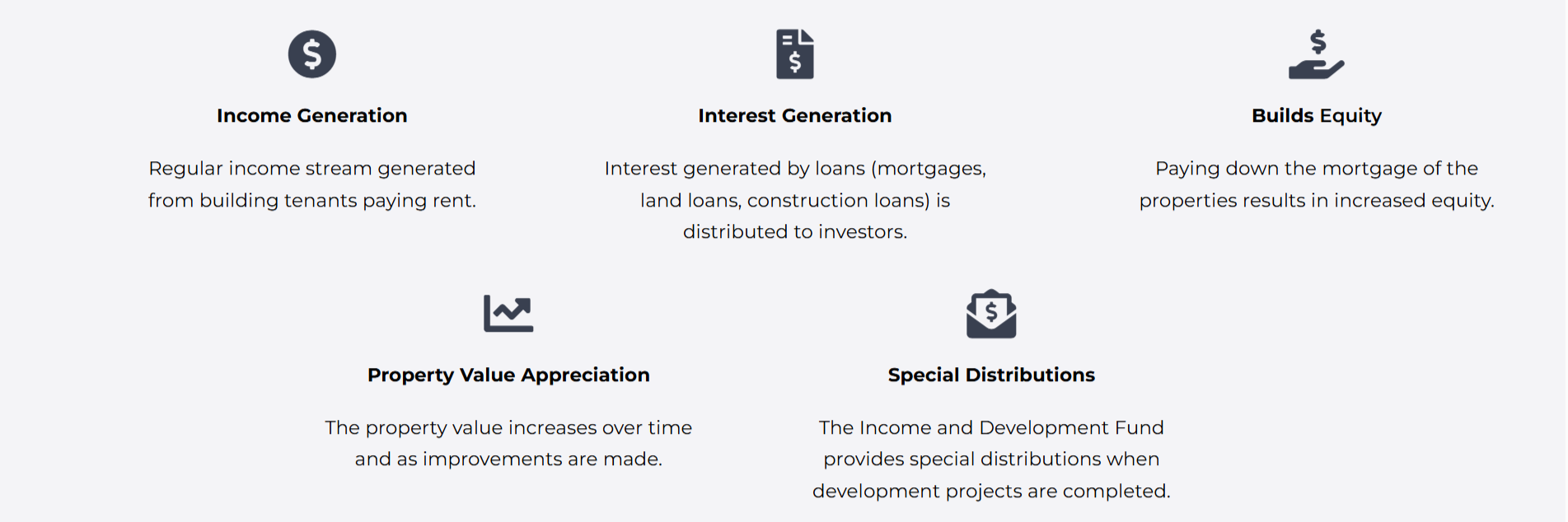 Income Generation

Regular income stream generated from building tenants paying rent.

Interest Generation

Interest generated by loans (mortgages, land loans, construction loans) is distributed to investors.

Builds Equity

Paying down the mortgage of the properties results in increased equity.

Property Value Appreciation

The property value increases over time and as improvements are made.

Special Distributions

The Income and Development Fund provides special distributions when development projects are completed.